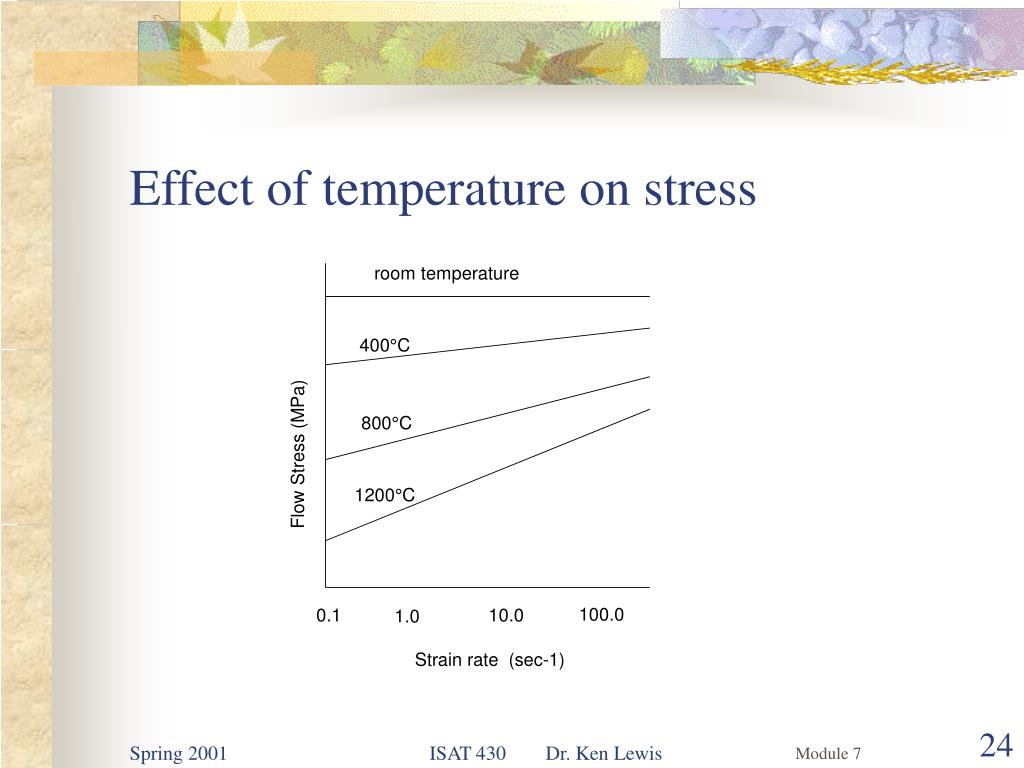 Effect of temperature on stress

room temperature

400°C

800°C

1200°C

Flow Stress (MPa)

0.1
1.0
10.0
100.0

Strain rate (sec-1)

Spring 2001
ISAT 430
Dr. Ken Lewis
Module 7
24